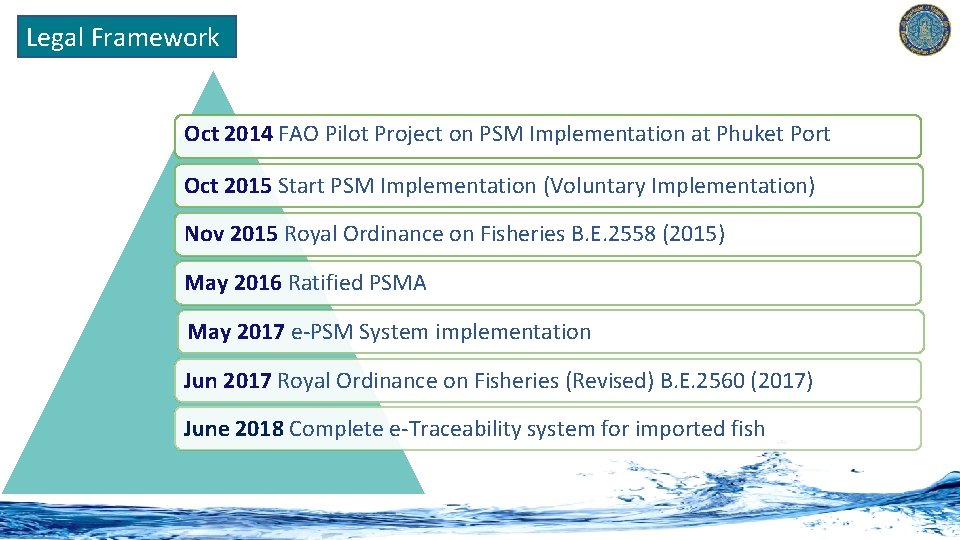 Legal Framework

Oct 2014 FAO Pilot Project on PSM Implementation at Phuket Port

Oct 2015 Start PSM Implementation (Voluntary Implementation)

Nov 2015 Royal Ordinance on Fisheries B.E.2558 (2015)

May 2016 Ratified PSMA

May 2017 e-PSM System implementation

Jun 2017 Royal Ordinance on Fisheries (Revised) B.E.2560 (2017)

June 2018 Complete e-Traceability system for imported fish